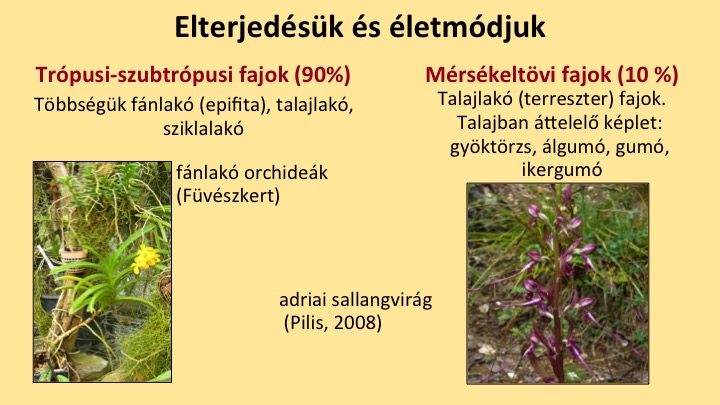 Elterjedésük és életmódjuk

Trópusi-szubtrópusi fajok (90%)

Többségük fánlakó (epifita), talajlakó, sziklalakó

fánlakó orchideák (Füvészkert)

Mérsékeltövi fajok (10 %)

Talajlakó (terreszter) fajok. Talajban áttelelő képlet: gyöktörzs, álgumó, gumó, ikergumó

adriai sallangvirág (Pilis, 2008)